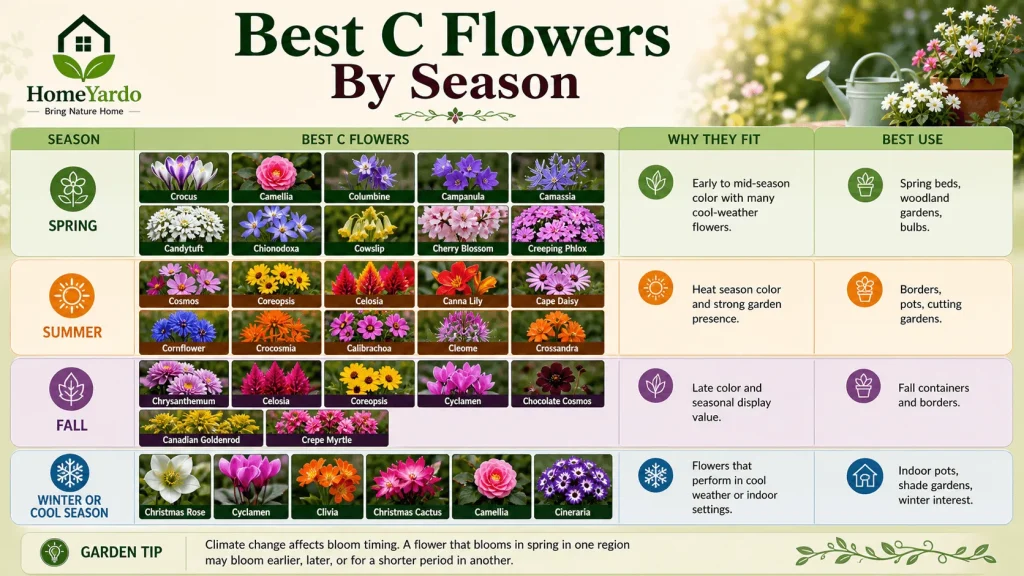 HomeYardo
Bring Nature Home

Best C Flowers By Season

| SEASON | BEST C FLOWERS | WHY THEY FIT | BEST USE |
|---|---|---|---|
| SPRING | Crocus, Camellia, Columbine, Campanula, Camassia, Candytuft, Chionodoxa, Cowslip, Cherry Blossom, Creeping Phlox | Early to mid-season color with many cool-weather flowers. | Spring beds, woodland gardens, bulbs. |
| SUMMER | Cosmos, Coreopsis, Celosia, Canna Lily, Cape Daisy, Cornflower, Crocosmia, Calibrachoa, Cleome, Crossandra | Heat season color and strong garden presence. | Borders, pots, cutting gardens. |
| FALL | Chrysanthemum, Celosia, Coreopsis, Cyclamen, Chocolate Cosmos, Canadian Goldenrod, Crepe Myrtle | Late color and seasonal display value. | Fall containers and borders. |
| WINTER OR COOL SEASON | Christmas Rose, Cyclamen, Clivia, Christmas Cactus, Camellia, Cineraria | Flowers that perform in cool weather or indoor settings. | Indoor pots, shade gardens, winter interest. |

GARDEN TIP
Climate change affects bloom timing. A flower that blooms in spring in one region may bloom earlier, later, or for a shorter period in another.